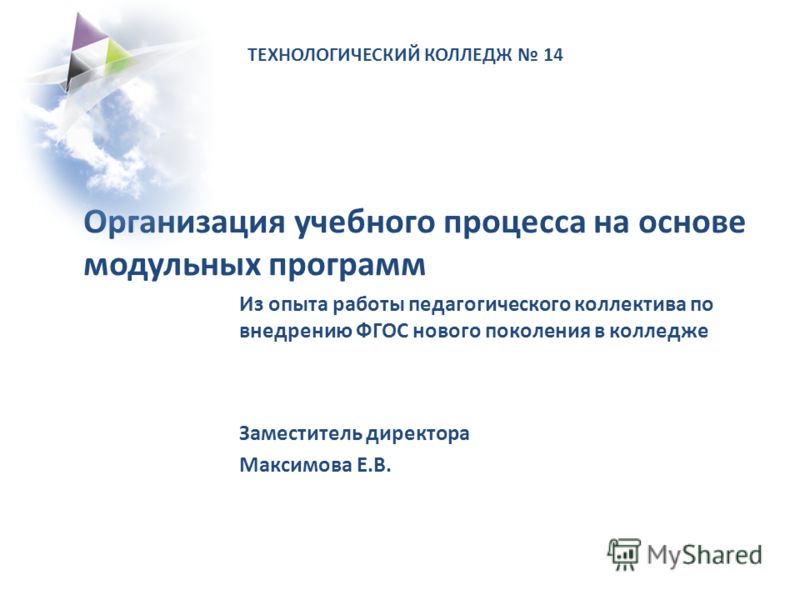 ТЕХНОЛОГИЧЕСКИЙ КОЛЛЕДЖ № 14

Организация учебного процесса на основе модульных программ

Из опыта работы педагогического коллектива по внедрению ФГОС нового поколения в колледже

Заместитель директора
Максимова Е.В.

MyShared